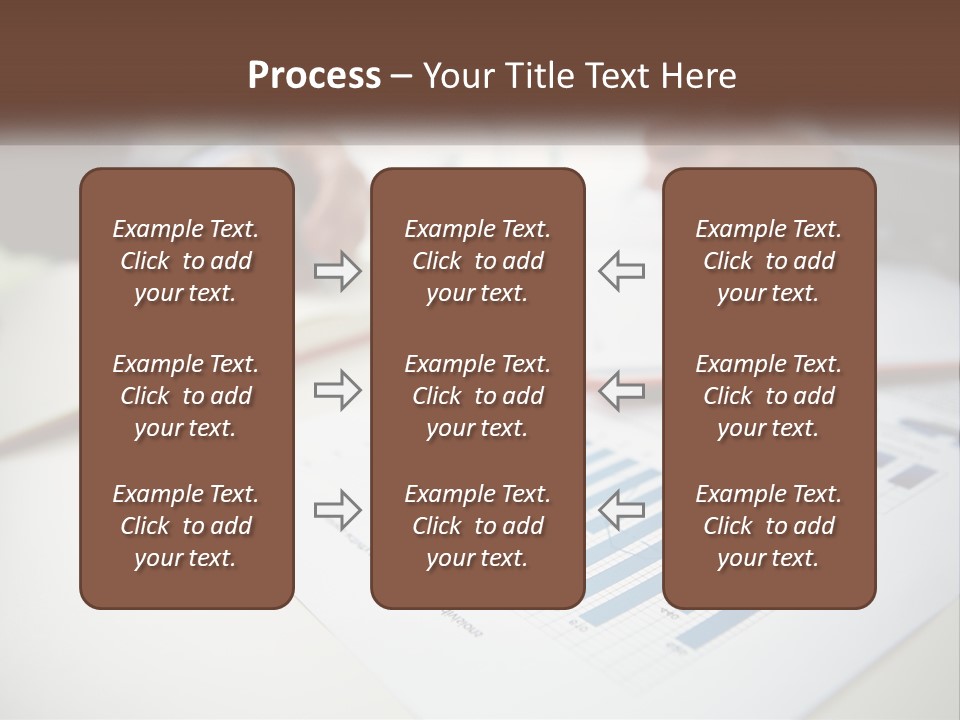 Process – Your Title Text Here

Example Text. Click to add your text.

Example Text. Click to add your text.

Example Text. Click to add your text.

Example Text. Click to add your text.

Example Text. Click to add your text.

Example Text. Click to add your text.

Example Text. Click to add your text.

Example Text. Click to add your text.

Example Text. Click to add your text.